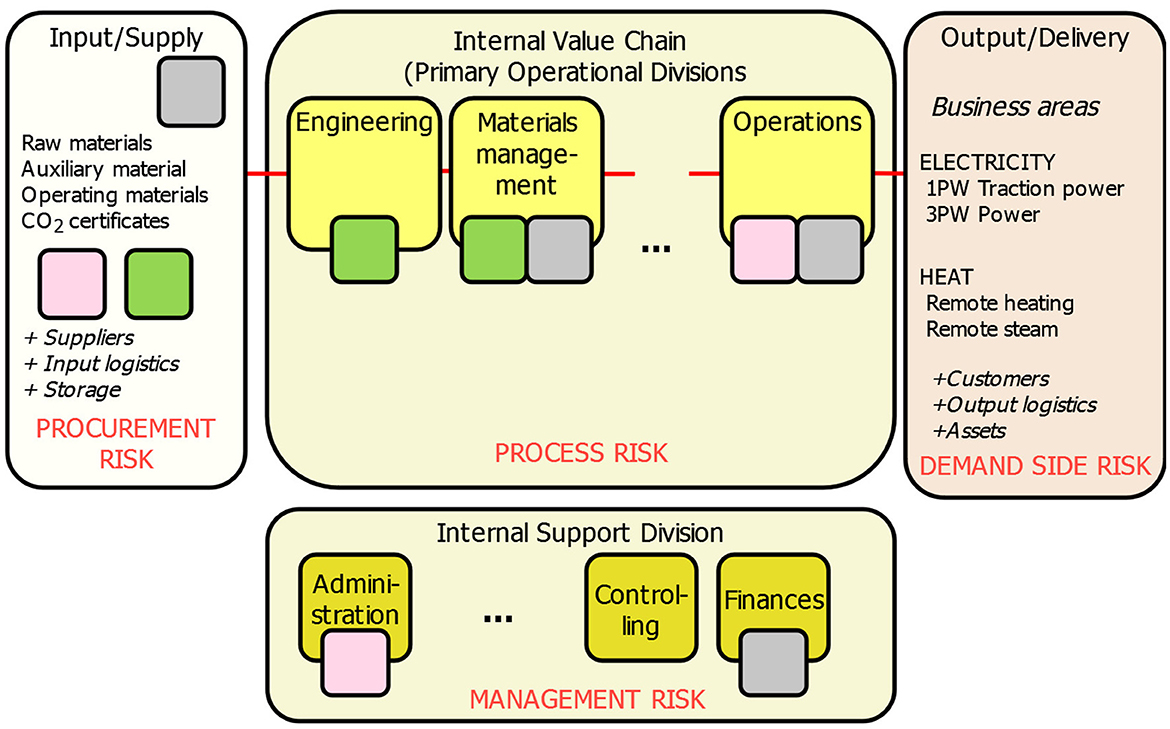 Input/Supply

Raw materials
Auxiliary material
Operating materials
$CO_2$ certificates

+ Suppliers
+ Input logistics
+ Storage

PROCUREMENT RISK

Internal Value Chain
(Primary Operational Divisions

Engineering

Materials management

...

Operations

PROCESS RISK

Output/Delivery

Business areas

ELECTRICITY
1PW Traction power
3PW Power

HEAT
Remote heating
Remote steam

+Customers
+Output logistics
+Assets

DEMAND SIDE RISK

Internal Support Division

Administration

...

Controlling

Finances

MANAGEMENT RISK